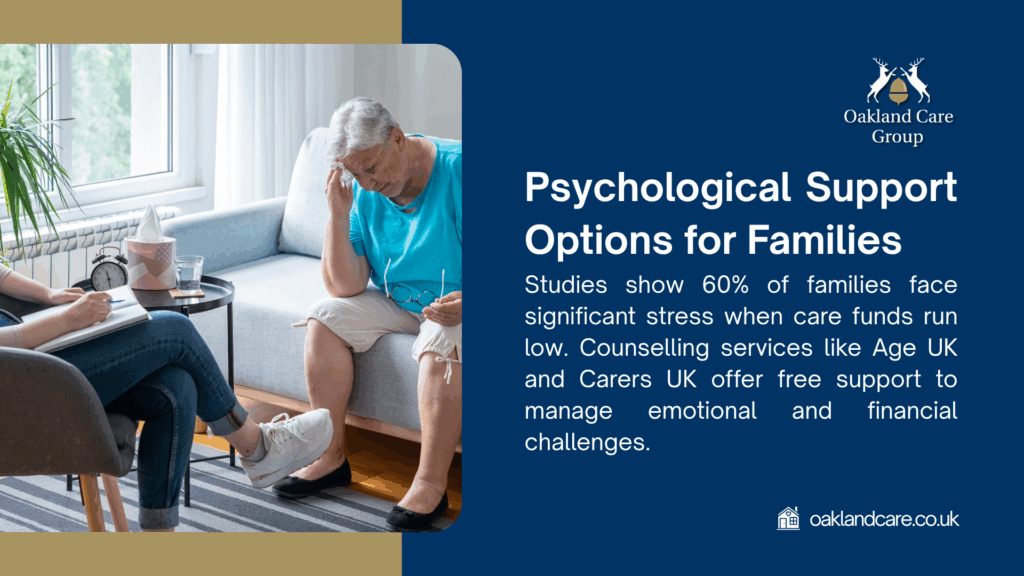 Oakland Care Group

Psychological Support Options for Families

Studies show 60% of families face significant stress when care funds run low. Counselling services like Age UK and Carers UK offer free support to manage emotional and financial challenges.

oaklandcare.co.uk